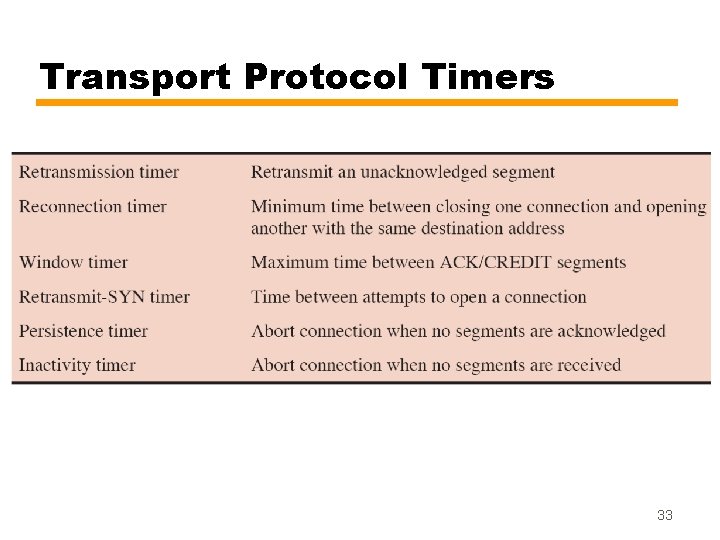 Transport Protocol Timers

| | |
|---|---|
| Retransmission timer | Retransmit an unacknowledged segment |
| Reconnection timer | Minimum time between closing one connection and opening another with the same destination address |
| Window timer | Maximum time between ACK/CREDIT segments |
| Retransmit-SYN timer | Time between attempts to open a connection |
| Persistence timer | Abort connection when no segments are acknowledged |
| Inactivity timer | Abort connection when no segments are received |

33